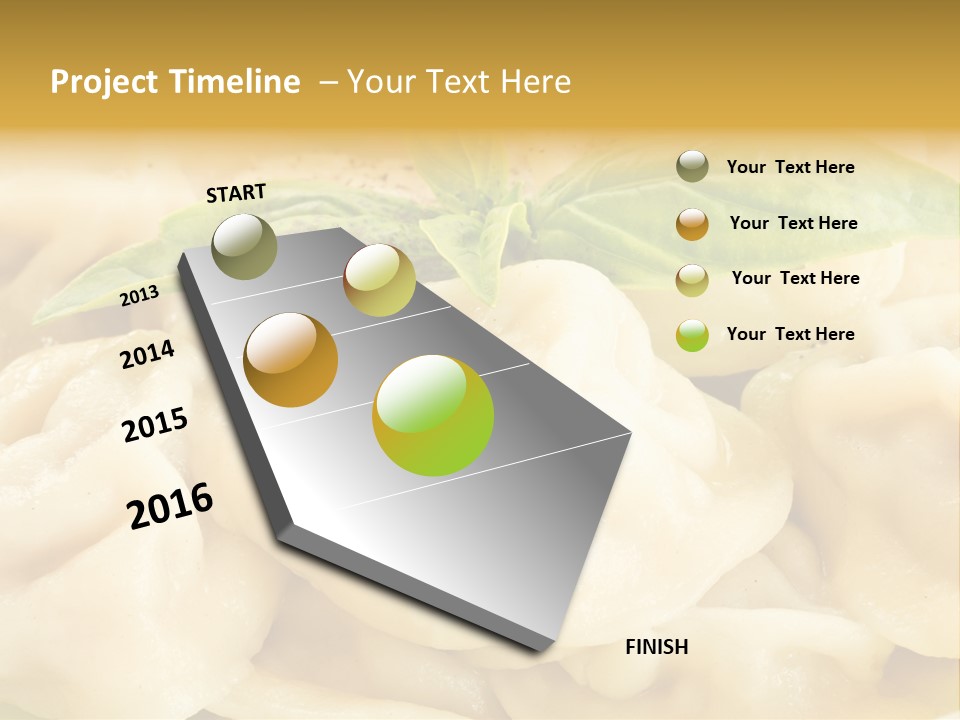 Project Timeline – Your Text Here

START

2013

2014

2015

2016

FINISH

Your Text Here

Your Text Here

Your Text Here

Your Text Here